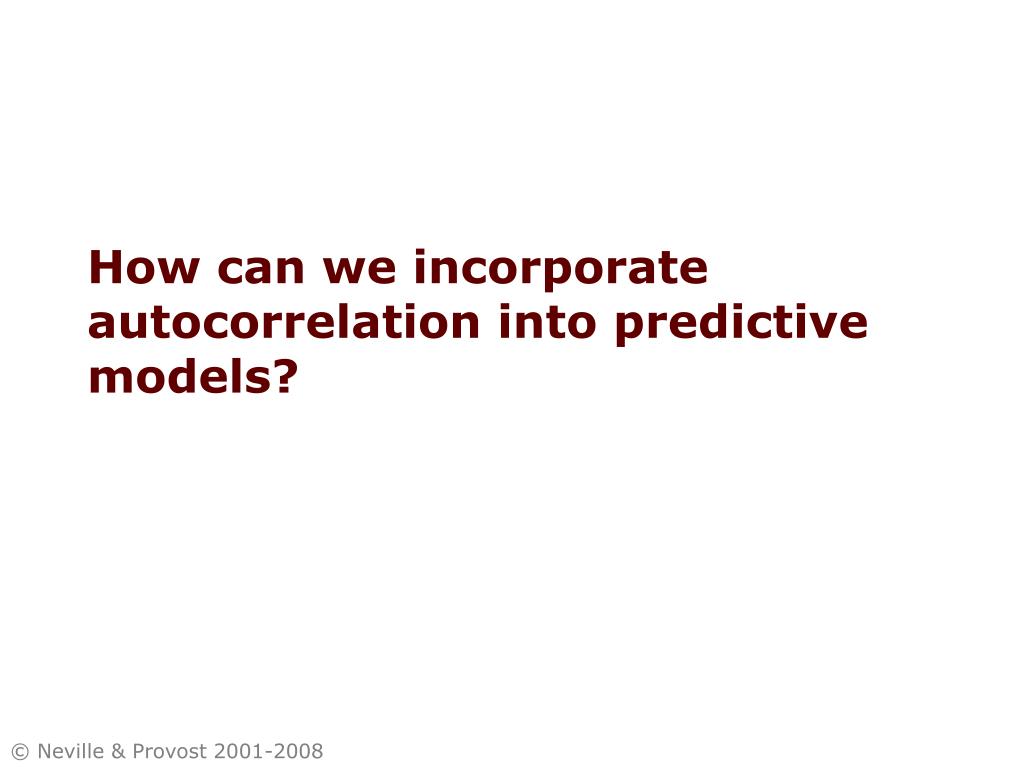 How can we incorporate autocorrelation into predictive models?

© Neville & Provost 2001-2008